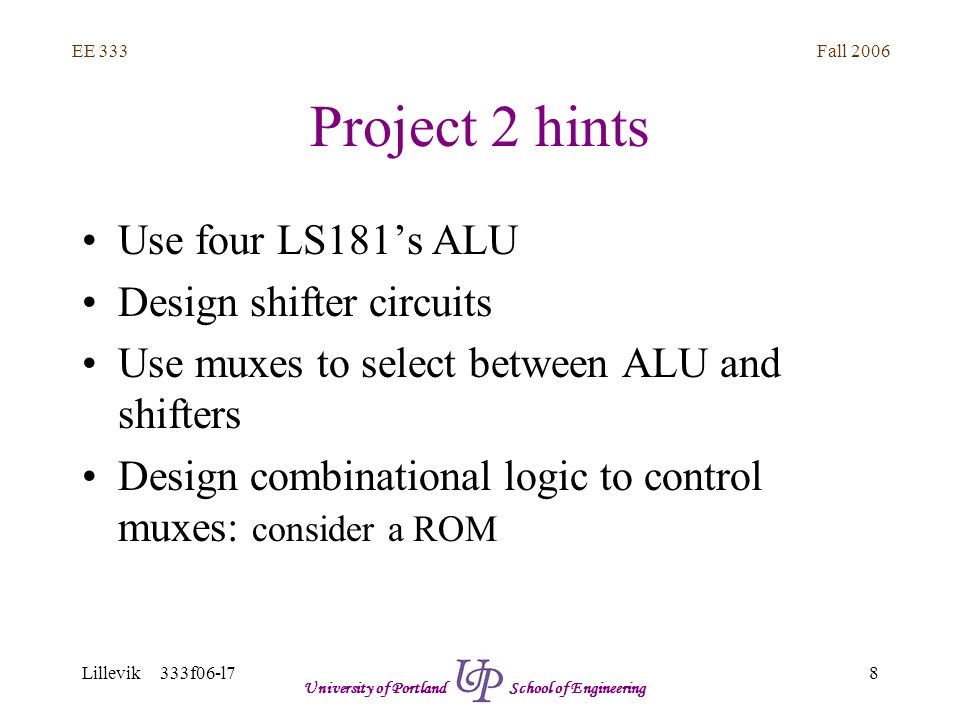 EE 333

Fall 2006

Project 2 hints

• Use four LS181’s ALU
• Design shifter circuits
• Use muxes to select between ALU and shifters
• Design combinational logic to control muxes: consider a ROM

Lillevik 333f06-l7

University of Portland UP School of Engineering

8